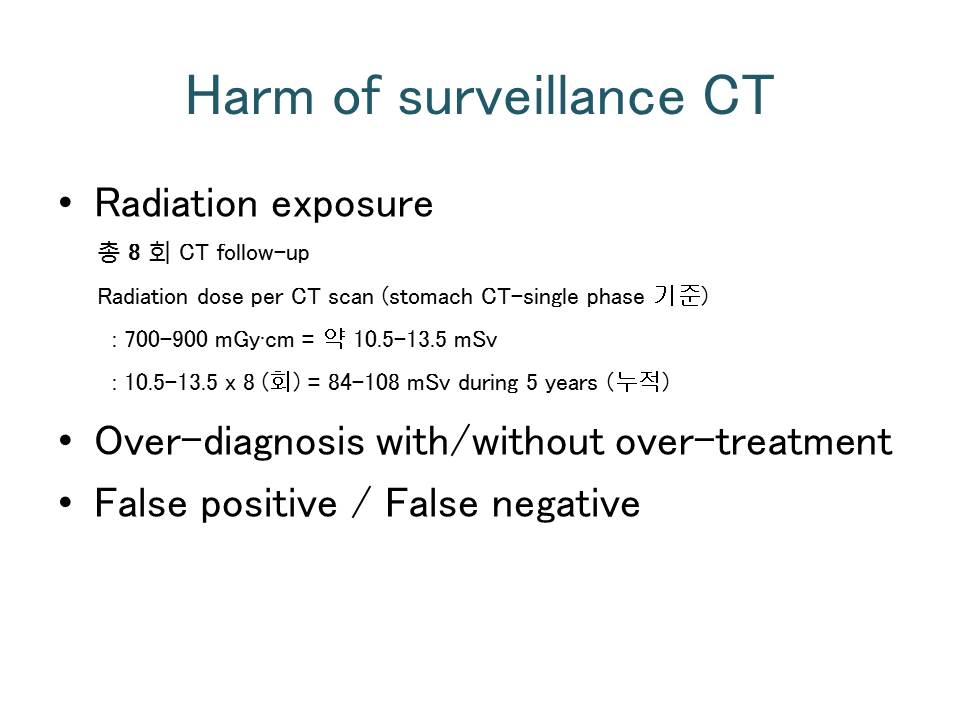 Harm of surveillance CT

• Radiation exposure

총 8 회 CT follow-up

Radiation dose per CT scan (stomach CT-single phase 기준)

: 700-900 mGy·cm = 약 10.5-13.5 mSv

: 10.5-13.5 x 8 (회) = 84-108 mSv during 5 years (누적)

• Over-diagnosis with/without over-treatment

• False positive / False negative